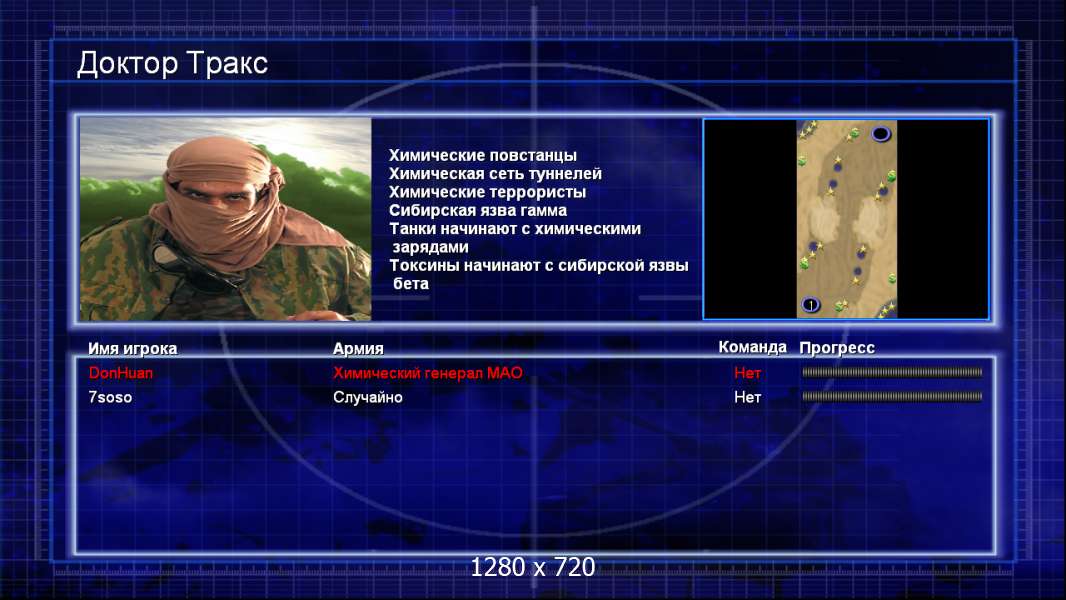 Доктор Тракс

Химические повстанцы
Химическая сеть туннелей
Химические террористы
Сибирская язва гамма
Танки начинают с химическими зарядами
Токсины начинают с сибирской язвы бета

1

| Имя игрока | Армия | Команда | Прогресс |
|---|---|---|---|
| DonHuan | Химический генерал МАО | Нет | |
| 7soso | Случайно | Нет | |

1280 x 720